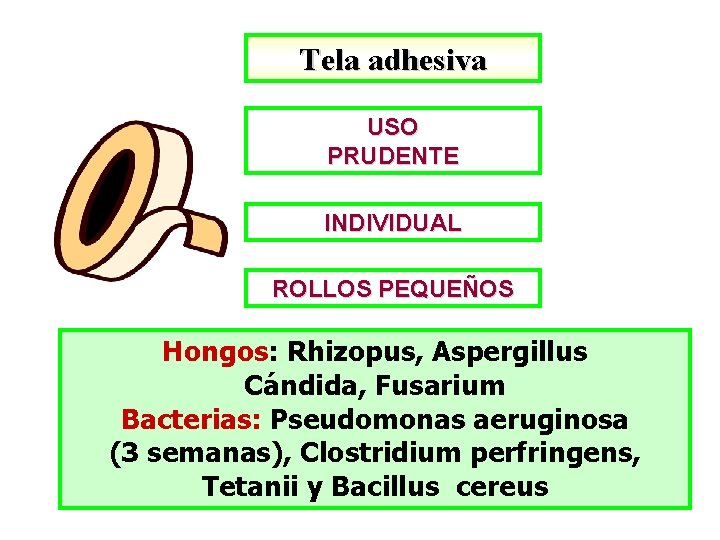 Tela adhesiva

USO PRUDENTE

INDIVIDUAL

ROLLOS PEQUEÑOS

Hongos: Rhizopus, Aspergillus Cándida, Fusarium
Bacterias: Pseudomonas aeruginosa (3 semanas), Clostridium perfringens, Tetanii y Bacillus cereus